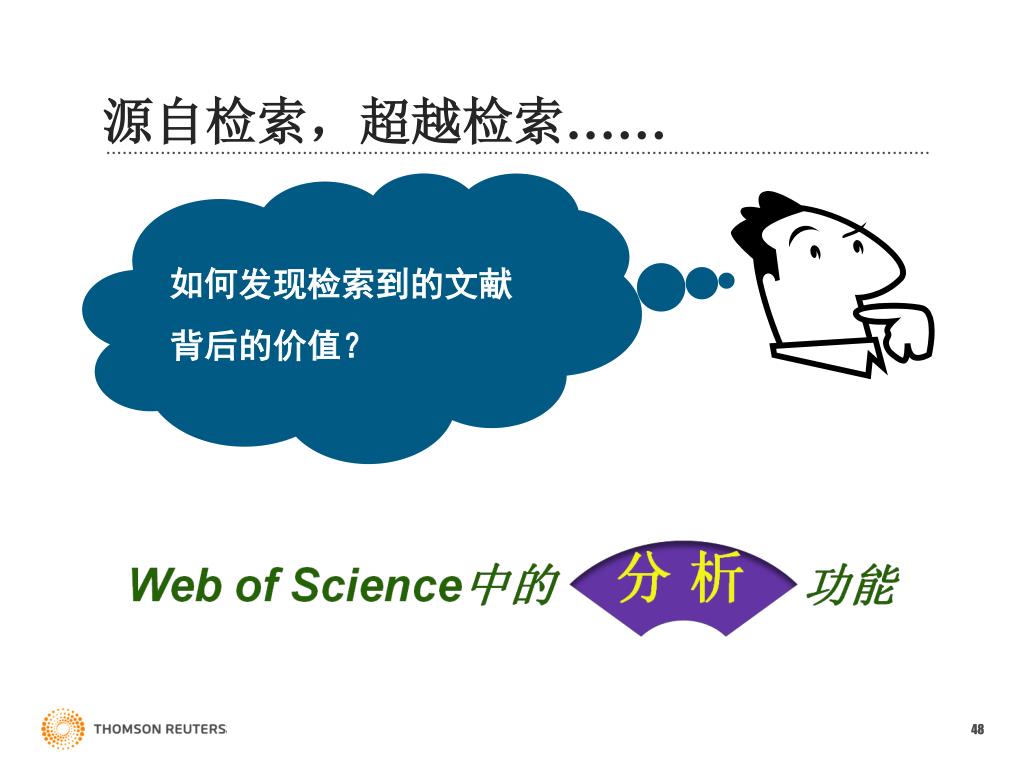 源自检索，超越检索……

如何发现检索到的文献背后的价值？

Web of Science中的 分 析 功能

THOMSON REUTERS

48